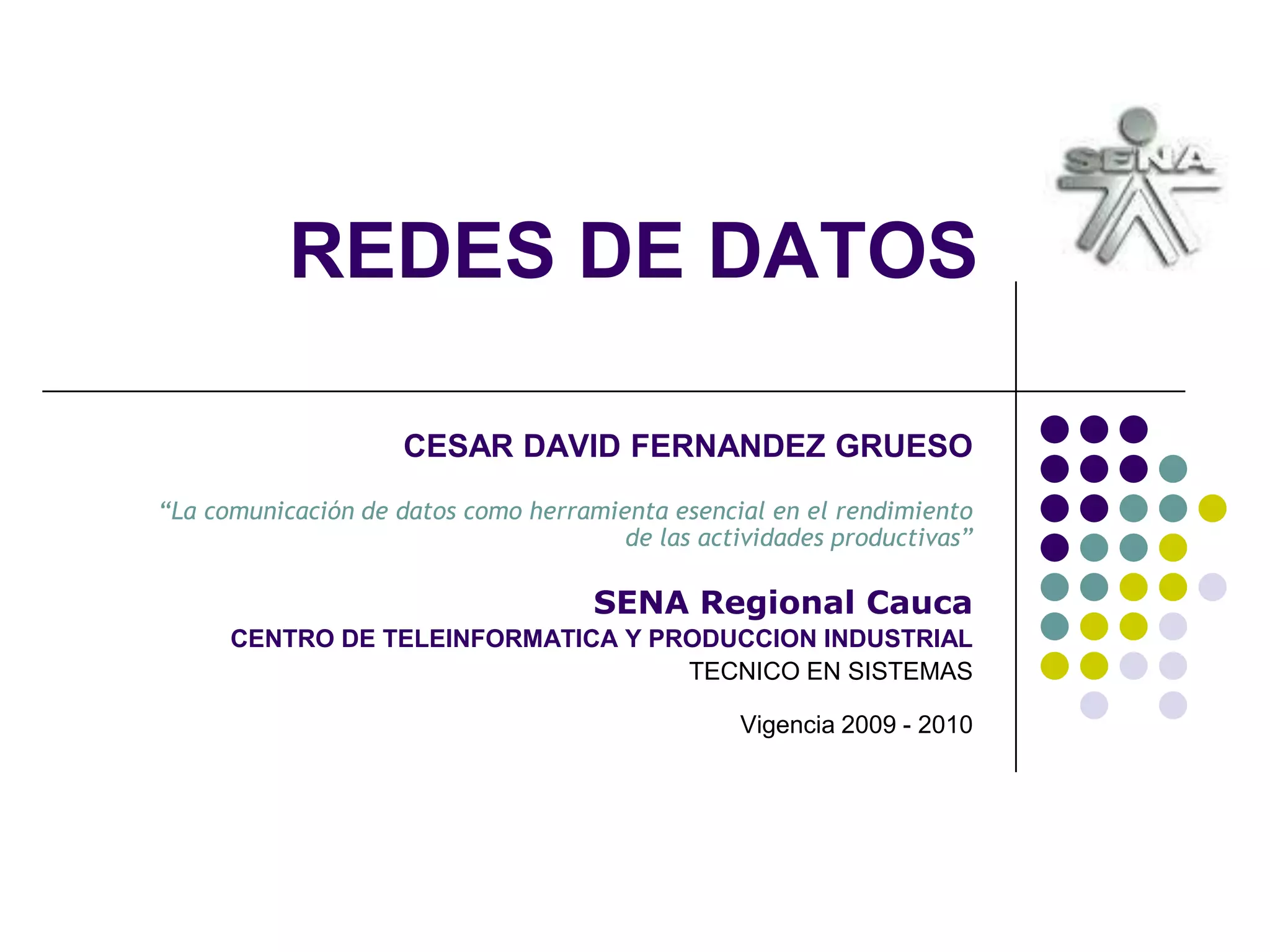 SENA

REDES DE DATOS

CESAR DAVID FERNANDEZ GRUESO

“La comunicación de datos como herramienta esencial en el rendimiento de las actividades productivas”

SENA Regional Cauca
CENTRO DE TELEINFORMATICA Y PRODUCCION INDUSTRIAL
TECNICO EN SISTEMAS

Vigencia 2009 - 2010